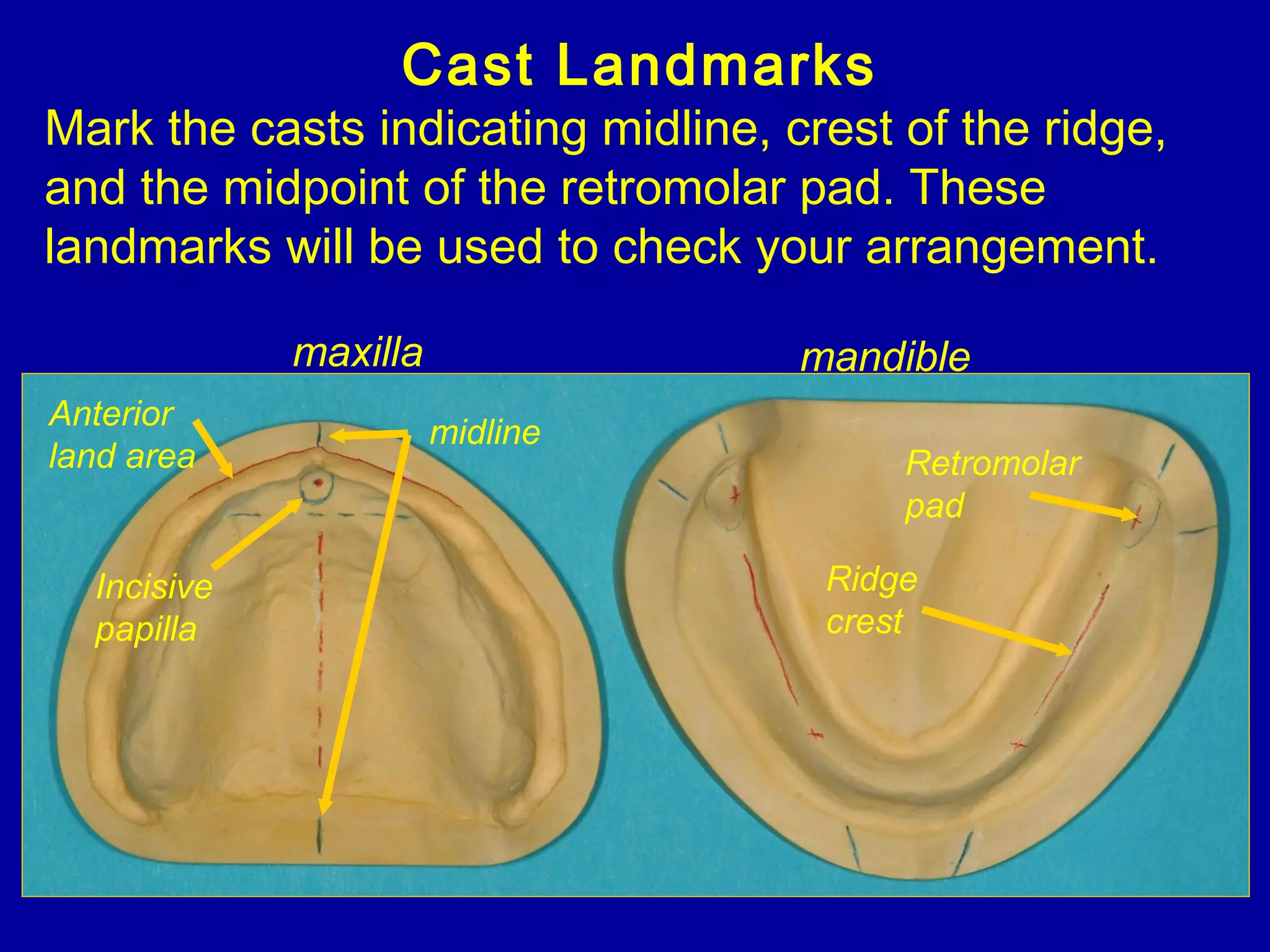 Cast Landmarks

Mark the casts indicating midline, crest of the ridge, and the midpoint of the retromolar pad. These landmarks will be used to check your arrangement.

maxilla

mandible

Anterior land area

midline

Incisive papilla

Retromolar pad

Ridge crest